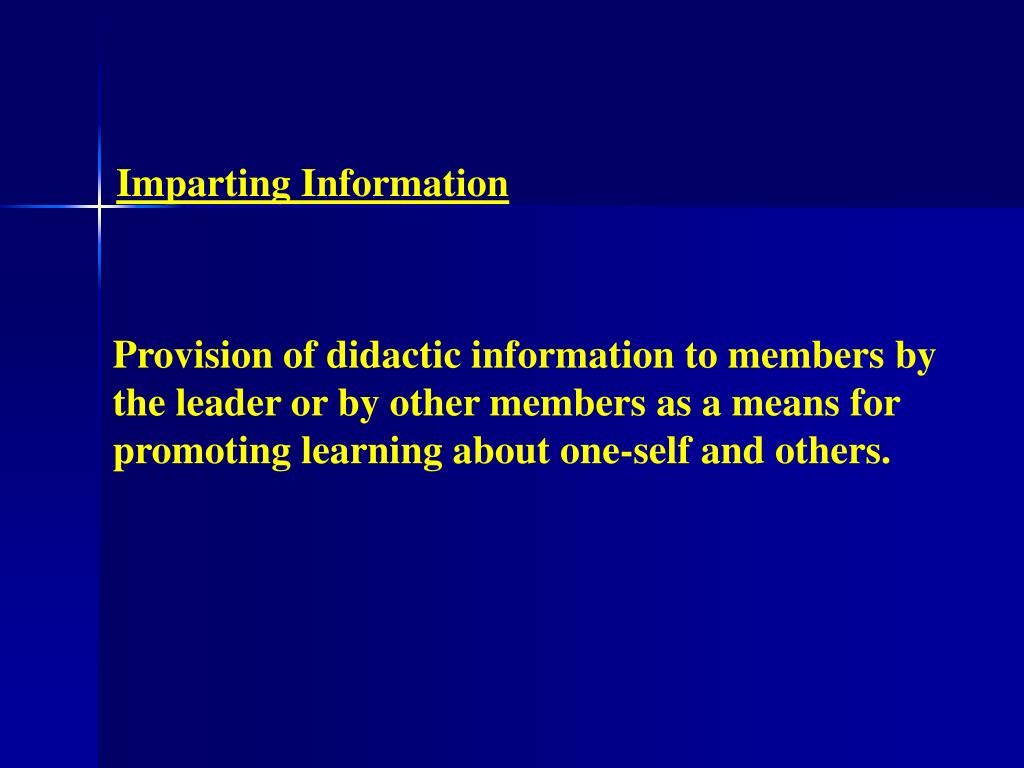 Imparting Information

Provision of didactic information to members by the leader or by other members as a means for promoting learning about one-self and others.